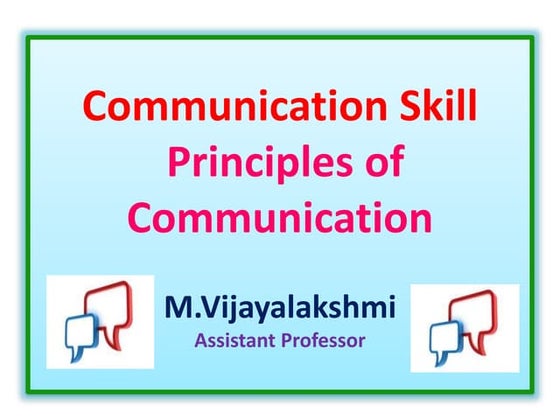 Communication Skill
Principles of Communication

M.Vijayalakshmi
Assistant Professor